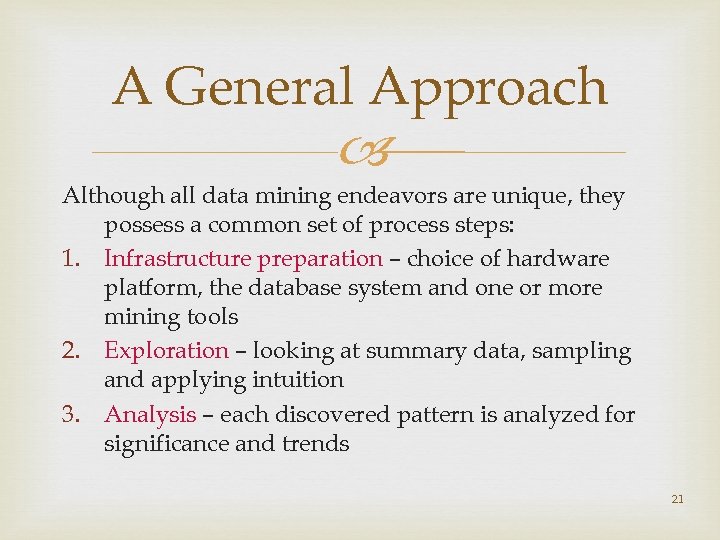 A General Approach

Although all data mining endeavors are unique, they possess a common set of process steps:

1. Infrastructure preparation – choice of hardware platform, the database system and one or more mining tools
2. Exploration – looking at summary data, sampling and applying intuition
3. Analysis – each discovered pattern is analyzed for significance and trends

21